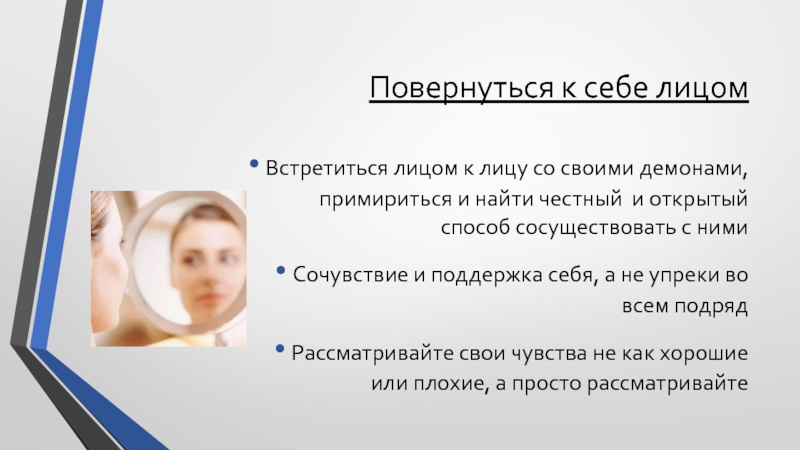 Повернуться к себе лицом

• Встретиться лицом к лицу со своими демонами, примириться и найти честный и открытый способ сосуществовать с ними

• Сочувствие и поддержка себя, а не упреки во всем подряд

• Рассматривайте свои чувства не как хорошие или плохие, а просто рассматривайте